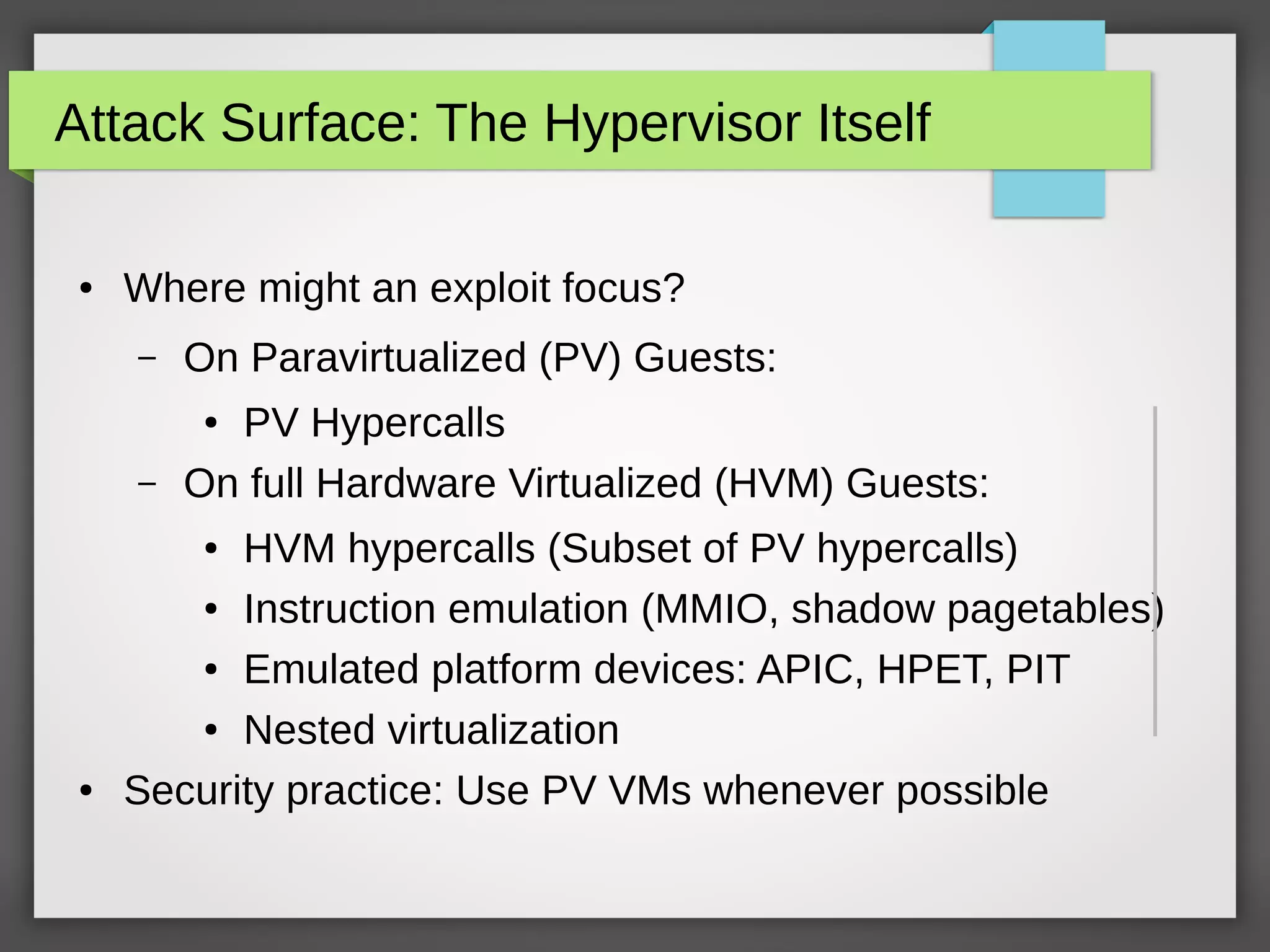 Attack Surface: The Hypervisor Itself

• Where might an exploit focus?
  – On Paravirtualized (PV) Guests:
    • PV Hypercalls
  – On full Hardware Virtualized (HVM) Guests:
    • HVM hypercalls (Subset of PV hypercalls)
    • Instruction emulation (MMIO, shadow pagetables)
    • Emulated platform devices: APIC, HPET, PIT
    • Nested virtualization
• Security practice: Use PV VMs whenever possible